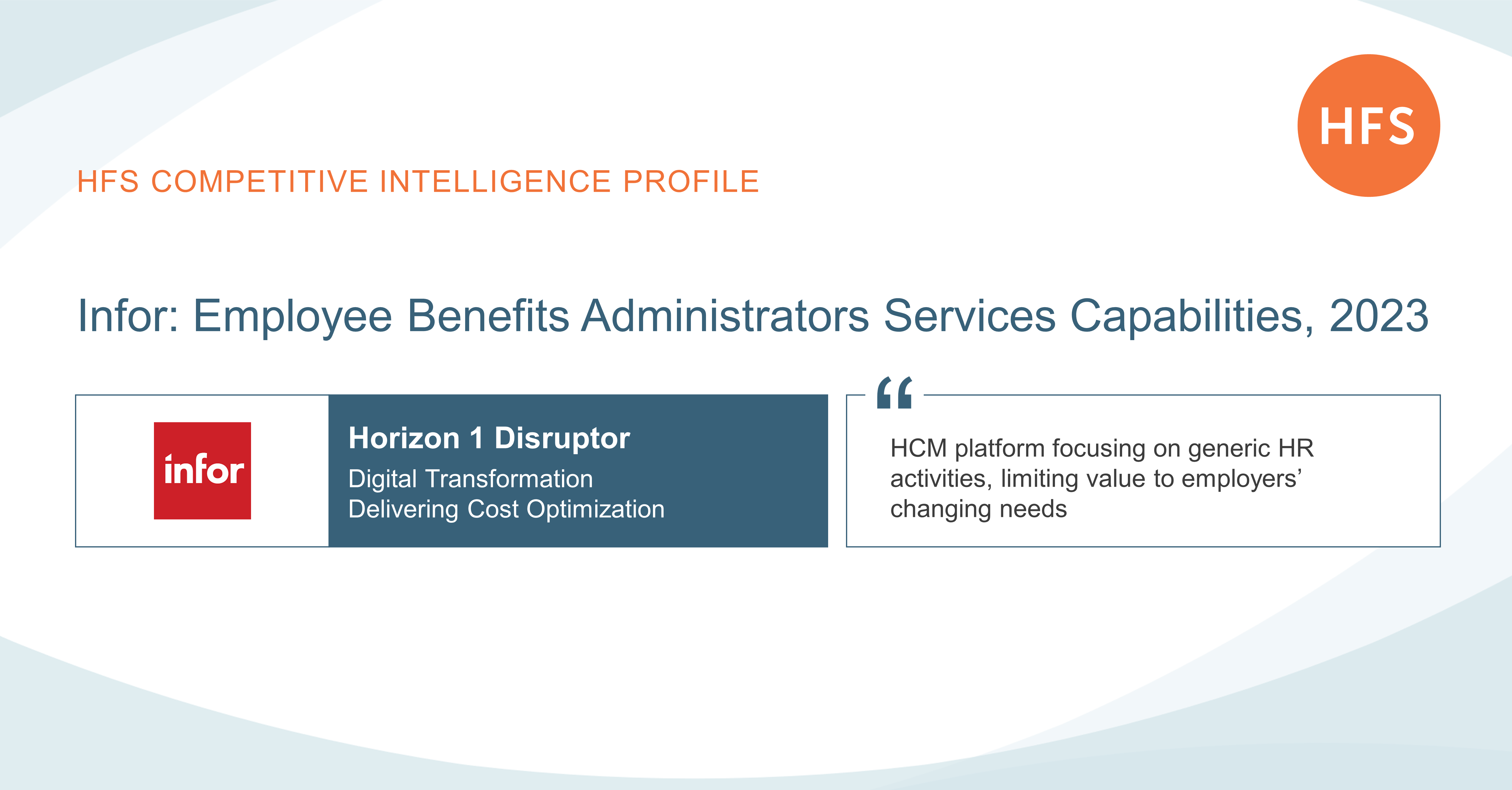 HFS

HFS COMPETITIVE INTELLIGENCE PROFILE

Infor: Employee Benefits Administrators Services Capabilities, 2023

infor

Horizon 1 Disruptor
Digital Transformation
Delivering Cost Optimization

“

HCM platform focusing on generic HR activities, limiting value to employers’ changing needs